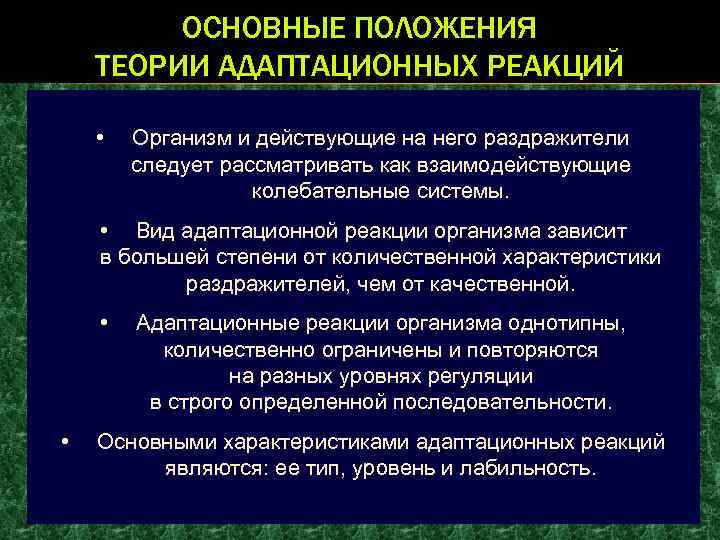 ОСНОВНЫЕ ПОЛОЖЕНИЯ
ТЕОРИИ АДАПТАЦИОННЫХ РЕАКЦИЙ

• Организм и действующие на него раздражители следует рассматривать как взаимодействующие колебательные системы.

• Вид адаптационной реакции организма зависит в большей степени от количественной характеристики раздражителей, чем от качественной.

• Адаптационные реакции организма однотипны, количественно ограничены и повторяются на разных уровнях регуляции в строго определенной последовательности.

• Основными характеристиками адаптационных реакций являются: ее тип, уровень и лабильность.